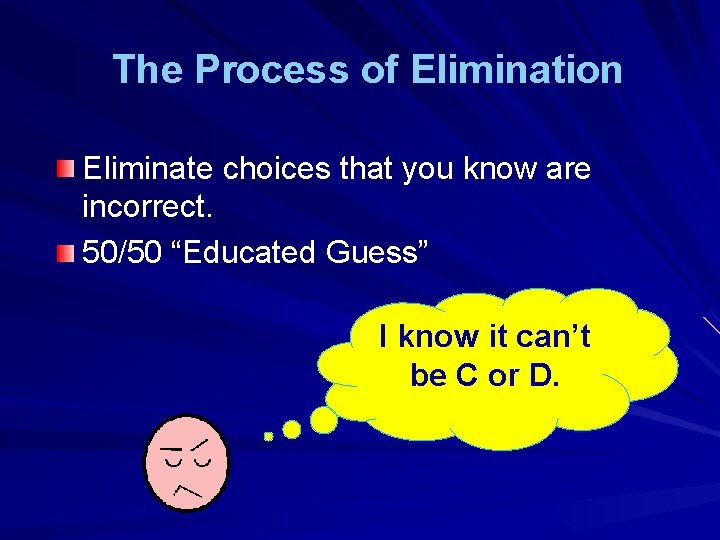 The Process of Elimination

Eliminate choices that you know are incorrect.

50/50 “Educated Guess”

I know it can’t be C or D.